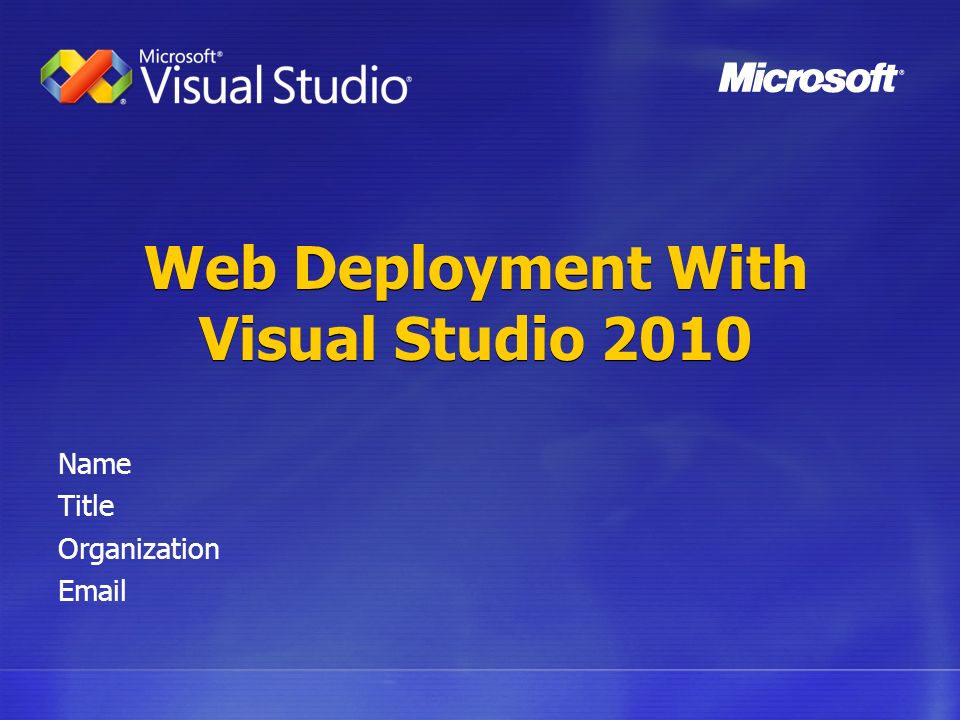 Microsoft® Visual Studio®

Microsoft®

Web Deployment With Visual Studio 2010

Name
Title
Organization
Email